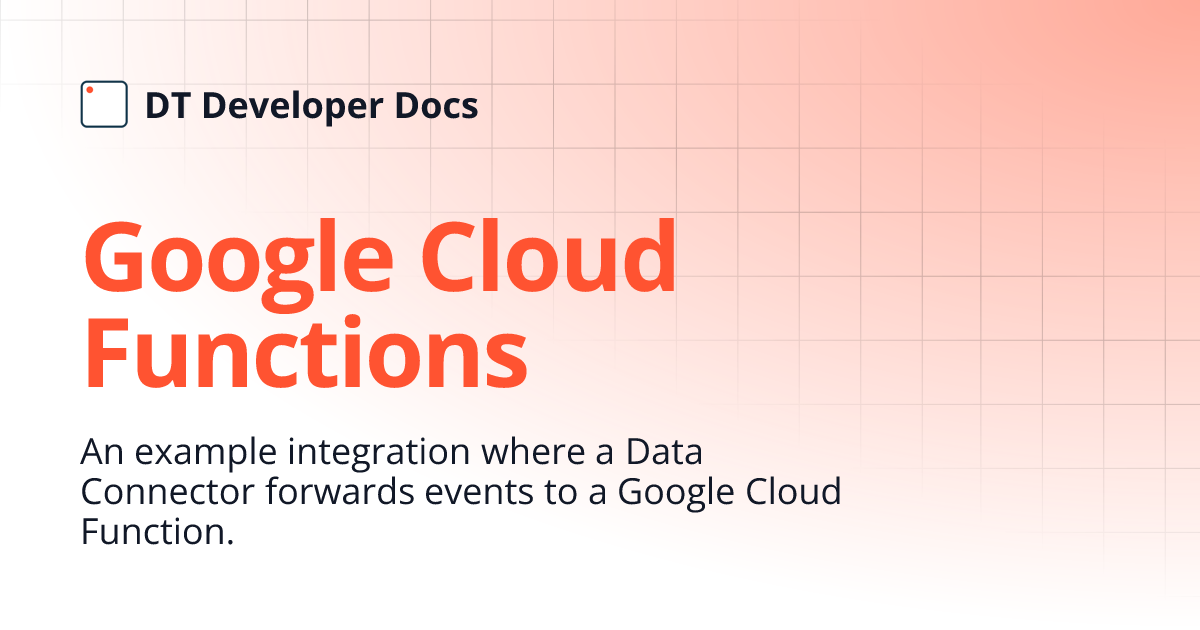 DT Developer Docs

Google Cloud Functions

An example integration where a Data Connector forwards events to a Google Cloud Function.